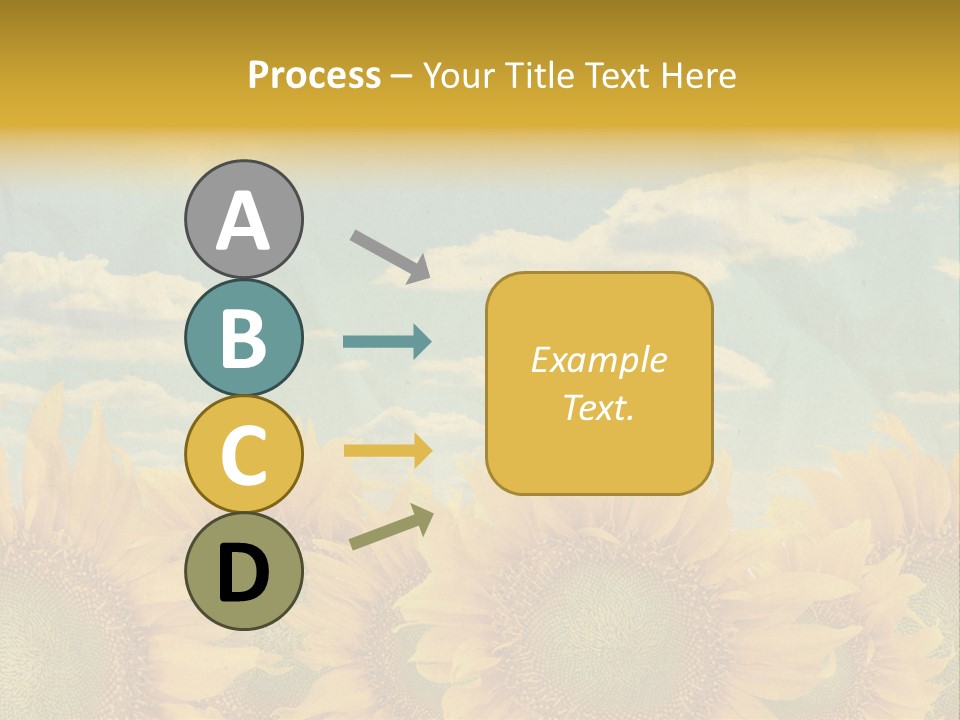 Process – Your Title Text Here

A

B

C

D

Example Text.